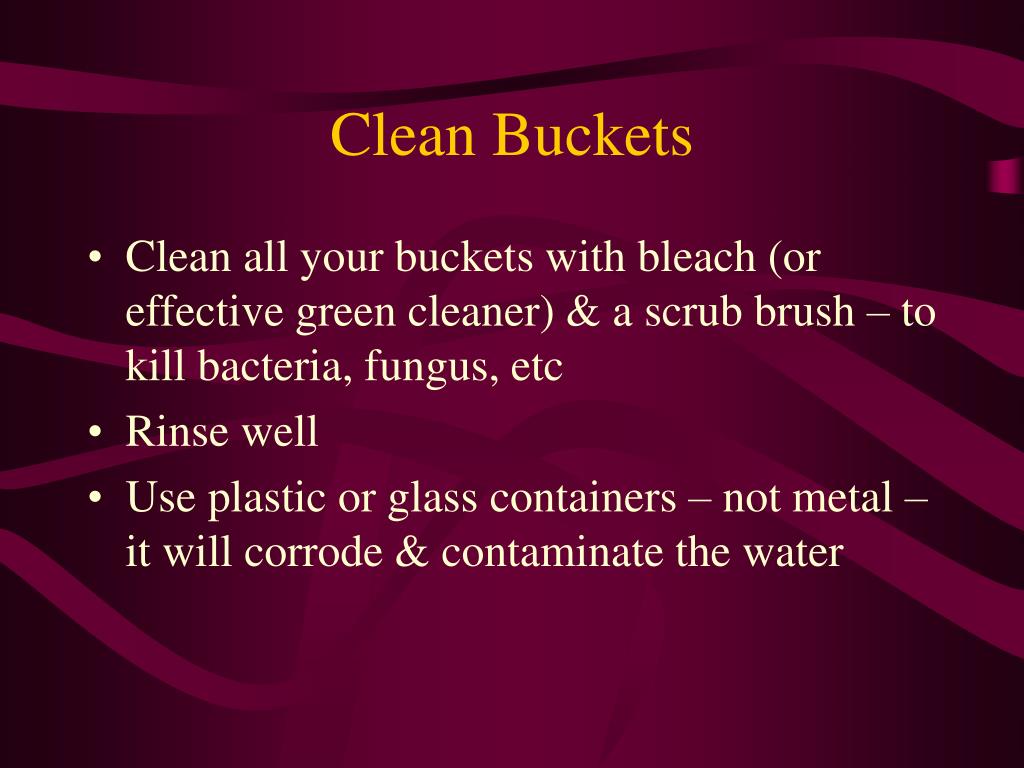 Clean Buckets

• Clean all your buckets with bleach (or effective green cleaner) & a scrub brush – to kill bacteria, fungus, etc
• Rinse well
• Use plastic or glass containers – not metal – it will corrode & contaminate the water